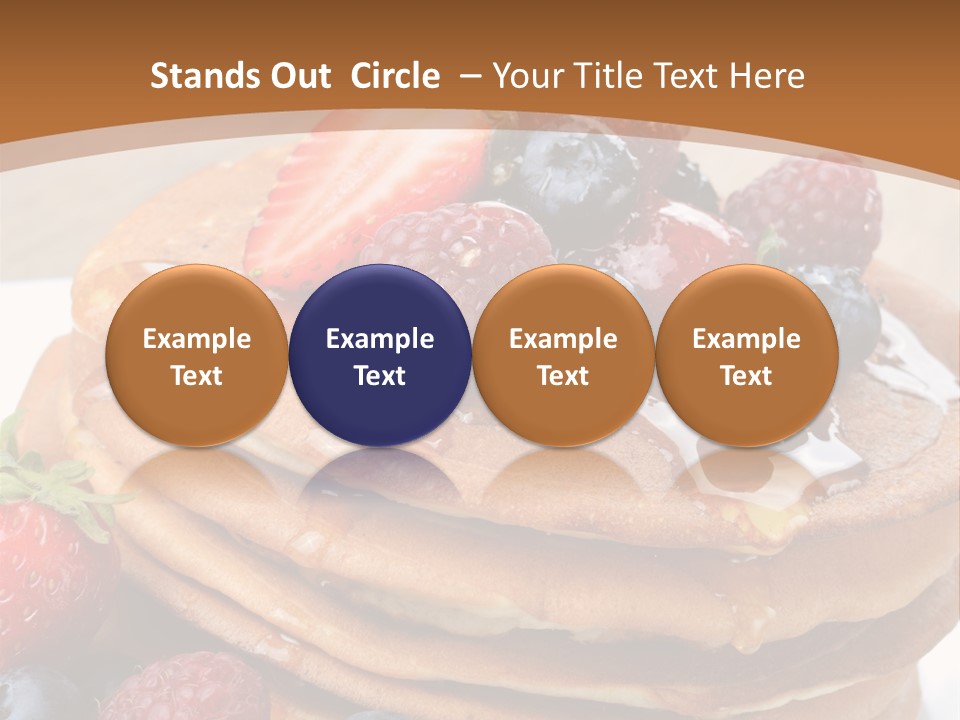 Stands Out Circle – Your Title Text Here

Example Text

Example Text

Example Text

Example Text